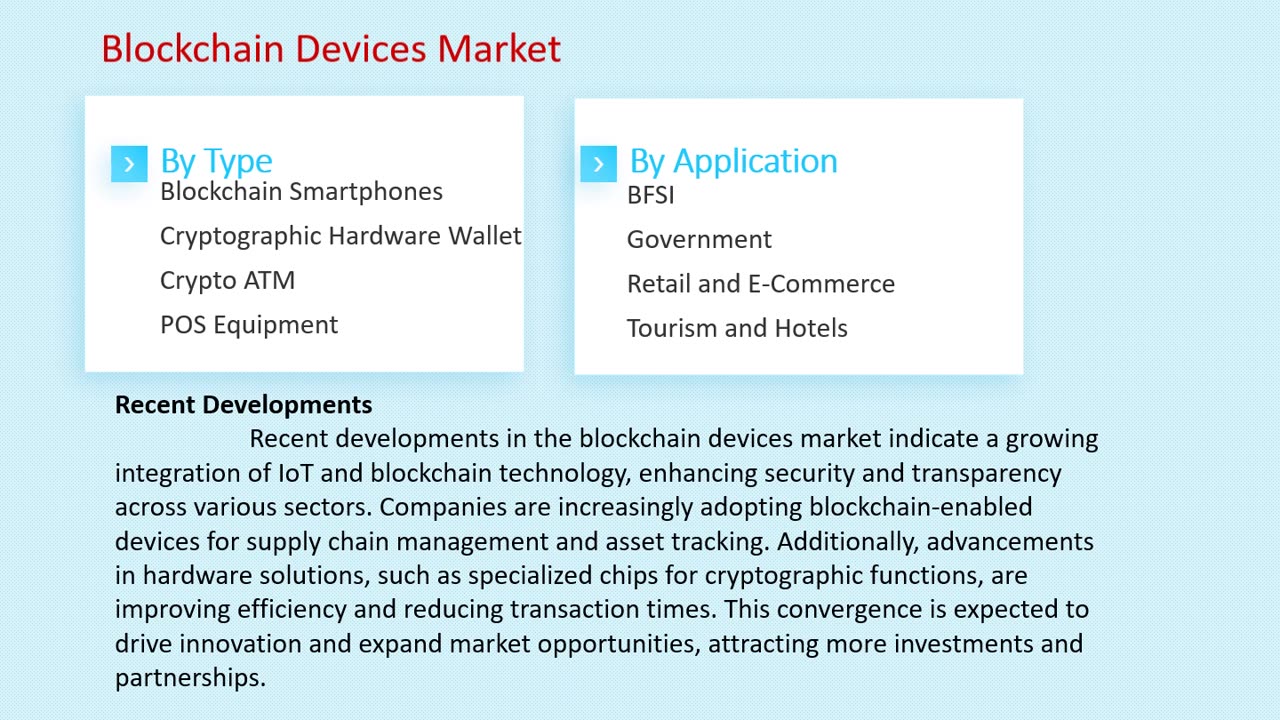 Blockchain Devices Market

By Type
Blockchain Smartphones
Cryptographic Hardware Wallet
Crypto ATM
POS Equipment

By Application
BFSI
Government
Retail and E-Commerce
Tourism and Hotels

Recent Developments
Recent developments in the blockchain devices market indicate a growing integration of IoT and blockchain technology, enhancing security and transparency across various sectors. Companies are increasingly adopting blockchain-enabled devices for supply chain management and asset tracking. Additionally, advancements in hardware solutions, such as specialized chips for cryptographic functions, are improving efficiency and reducing transaction times. This convergence is expected to drive innovation and expand market opportunities, attracting more investments and partnerships.